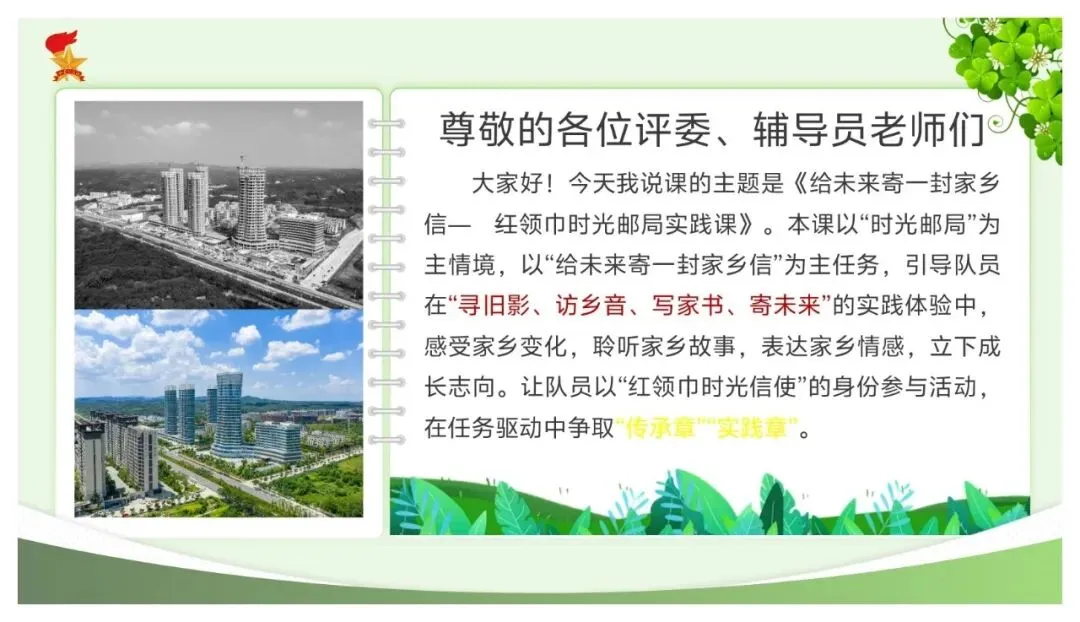 尊敬的各位评委、辅导员老师们

大家好！今天我说课的主题是《给未来寄一封家乡信— 红领巾时光邮局实践课》。本课以“时光邮局”为主情境，以“给未来寄一封家乡信”为主任务，引导队员在“寻旧影、访乡音、写家书、寄未来”的实践体验中，感受家乡变化，聆听家乡故事，表达家乡情感，立下成长志向。让队员以“红领巾时光信使”的身份参与活动，在任务驱动中争取“传承章”“实践章”。